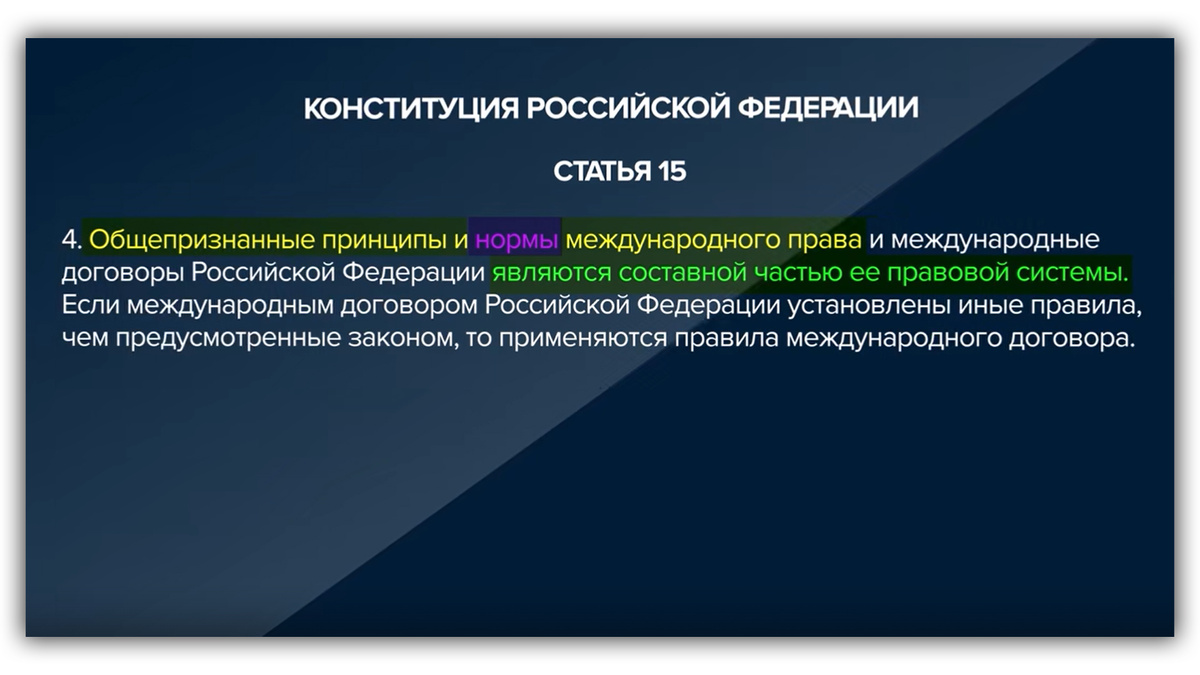 КОНСТИТУЦИЯ РОССИЙСКОЙ ФЕДЕРАЦИИ

СТАТЬЯ 15

4. Общепризнанные принципы и нормы международного права и международные договоры Российской Федерации являются составной частью ее правовой системы. Если международным договором Российской Федерации установлены иные правила, чем предусмотренные законом, то применяются правила международного договора.